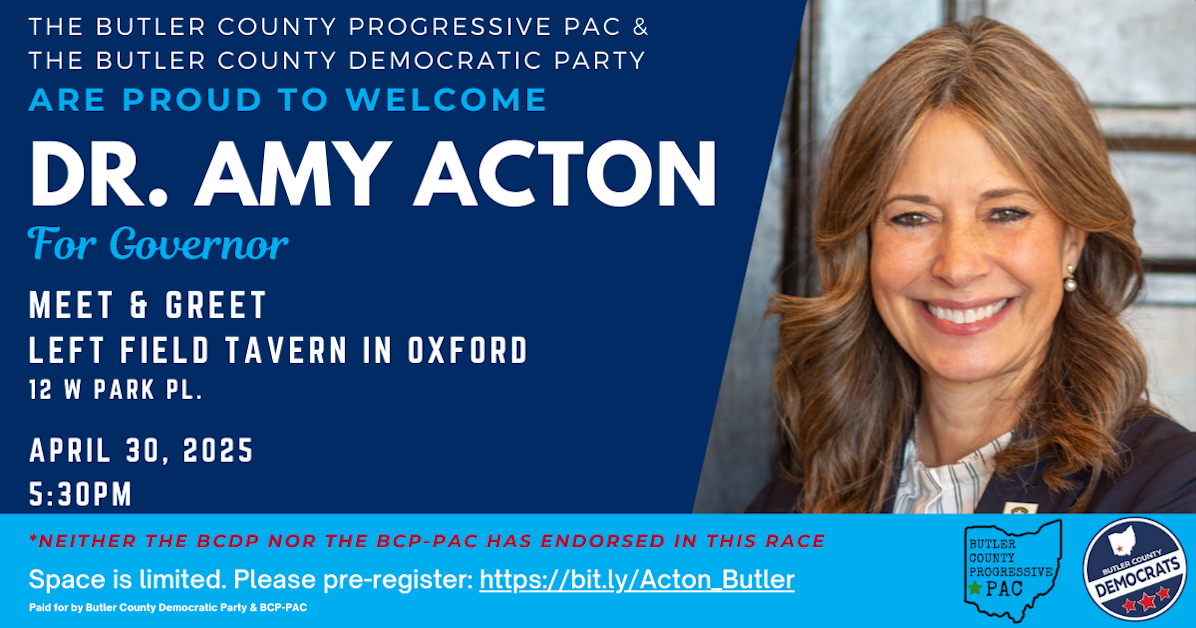 THE BUTLER COUNTY PROGRESSIVE PAC &
THE BUTLER COUNTY DEMOCRATIC PARTY
ARE PROUD TO WELCOME

DR. AMY ACTON
For Governor

MEET & GREET
LEFT FIELD TAVERN IN OXFORD
12 W PARK PL.

APRIL 30, 2025
5:30PM

*NEITHER THE BCDP NOR THE BCP-PAC HAS ENDORSED IN THIS RACE

Space is limited. Please pre-register: https://bit.ly/Acton_Butler

Paid for by Butler County Democratic Party & BCP-PAC

BUTLER COUNTY PROGRESSIVE PAC

BUTLER COUNTY DEMOCRATS